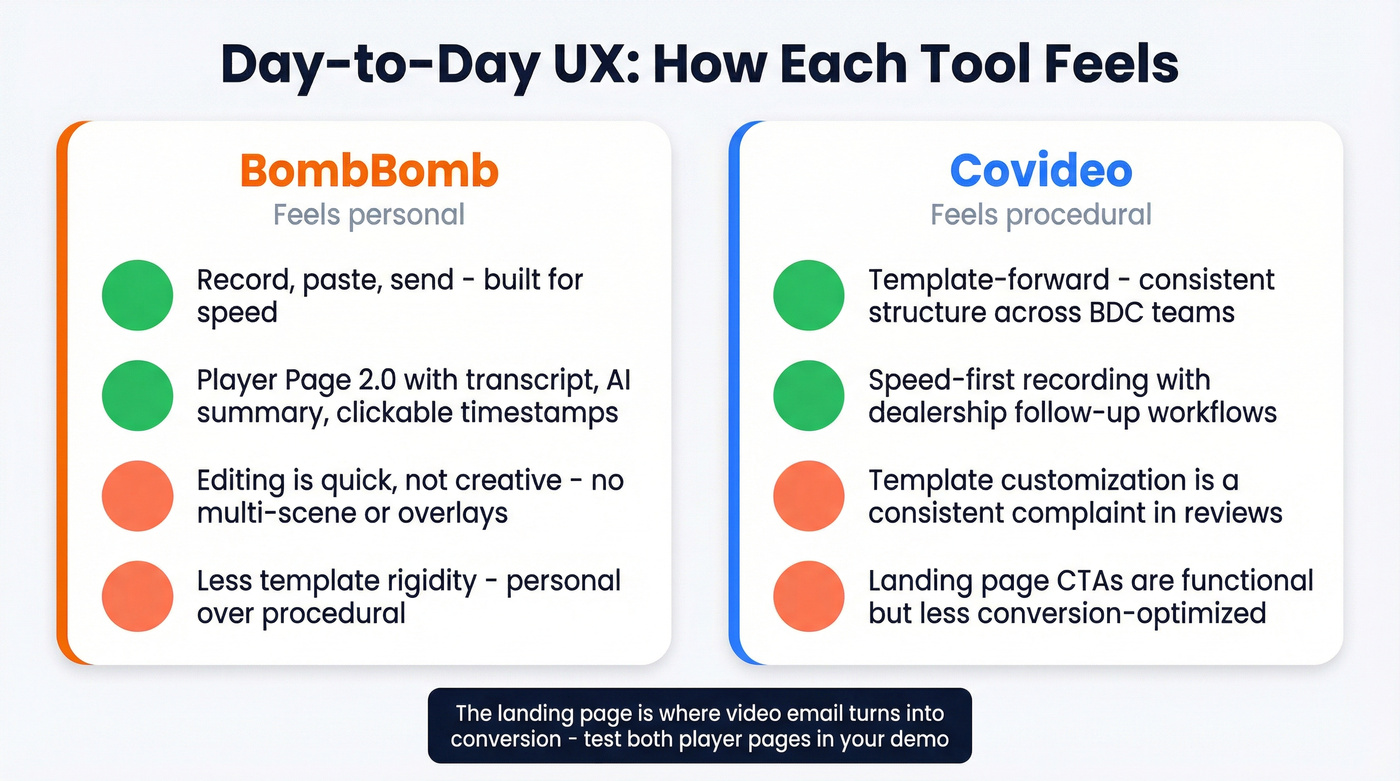 Day-to-Day UX: How Each Tool Feels

BombBomb
Feels personal

Record, paste, send - built for speed

Player Page 2.0 with transcript, AI summary, clickable timestamps

Editing is quick, not creative - no multi-scene or overlays

Less template rigidity - personal over procedural

Covideo
Feels procedural

Template-forward - consistent structure across BDC teams

Speed-first recording with dealership follow-up workflows

Template customization is a consistent complaint in reviews

Landing page CTAs are functional but less conversion-optimized

The landing page is where video email turns into conversion - test both player pages in your demo